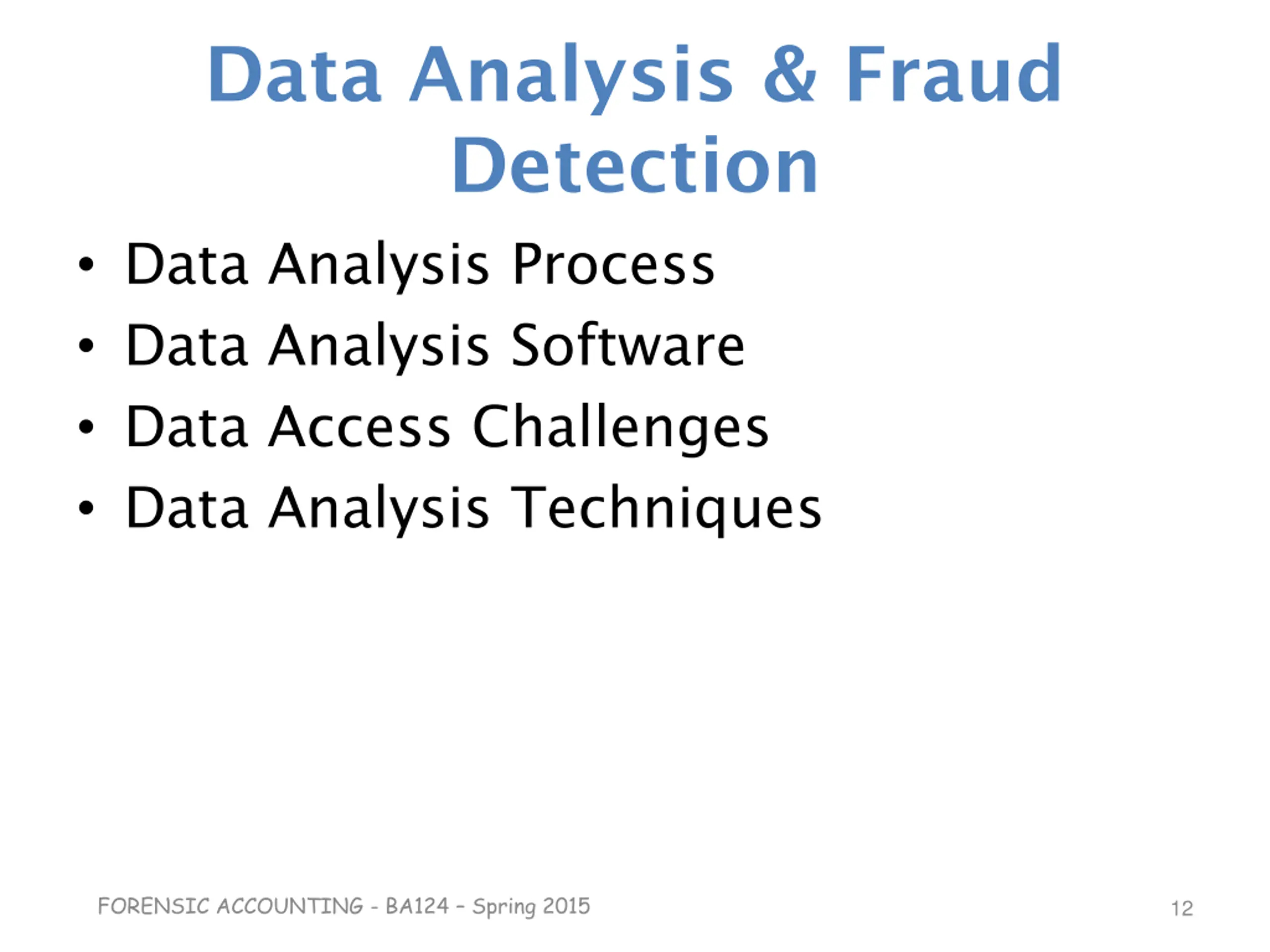 Data Analysis & Fraud Detection

• Data Analysis Process
• Data Analysis Software
• Data Access Challenges
• Data Analysis Techniques

FORENSIC ACCOUNTING - BA124 - Spring 2015

12